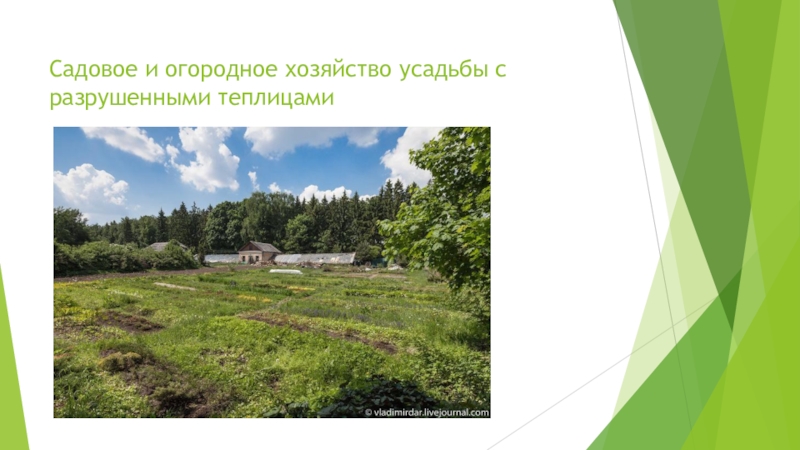 Садовое и огородное хозяйство усадьбы с разрушенными теплицами

© vladimirdar.livejournal.com